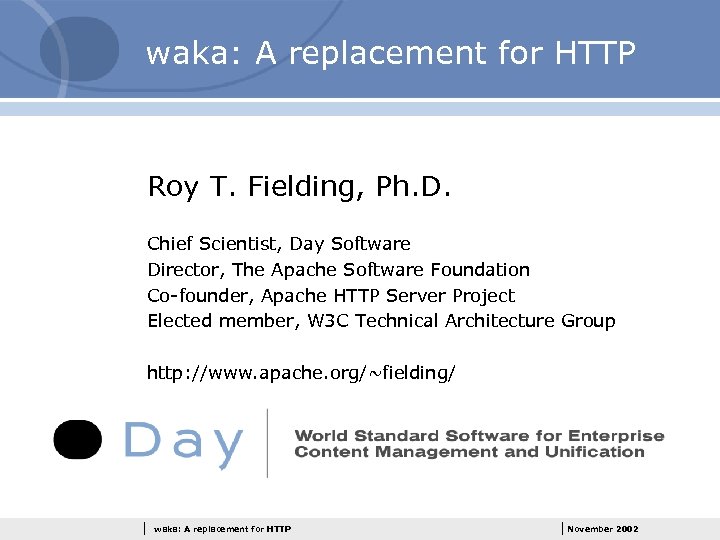 waka: A replacement for HTTP

Roy T. Fielding, Ph.D.

Chief Scientist, Day Software
Director, The Apache Software Foundation
Co-founder, Apache HTTP Server Project
Elected member, W3C Technical Architecture Group

http://www.apache.org/~fielding/

Day

World Standard Software for Enterprise Content Management and Unification

waka: A replacement for HTTP

November 2002